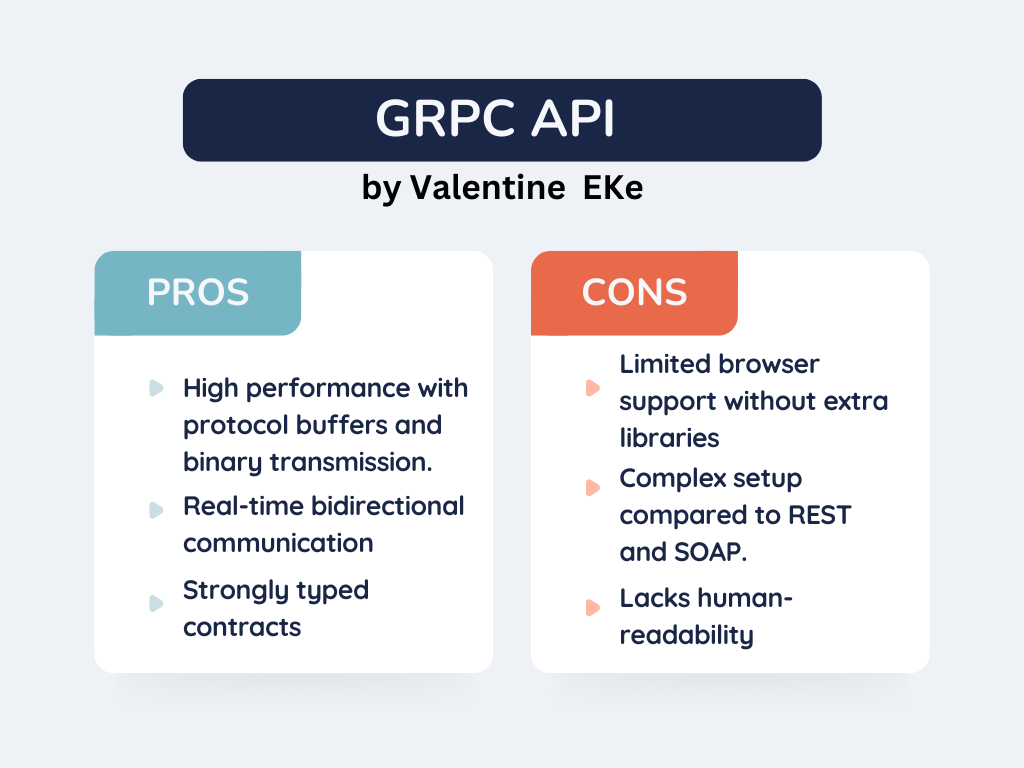 GRPC API
by Valentine EKe

PROS

High performance with protocol buffers and binary transmission.

Real-time bidirectional communication

Strongly typed contracts

CONS

Limited browser support without extra libraries

Complex setup compared to REST and SOAP.

Lacks human-readability